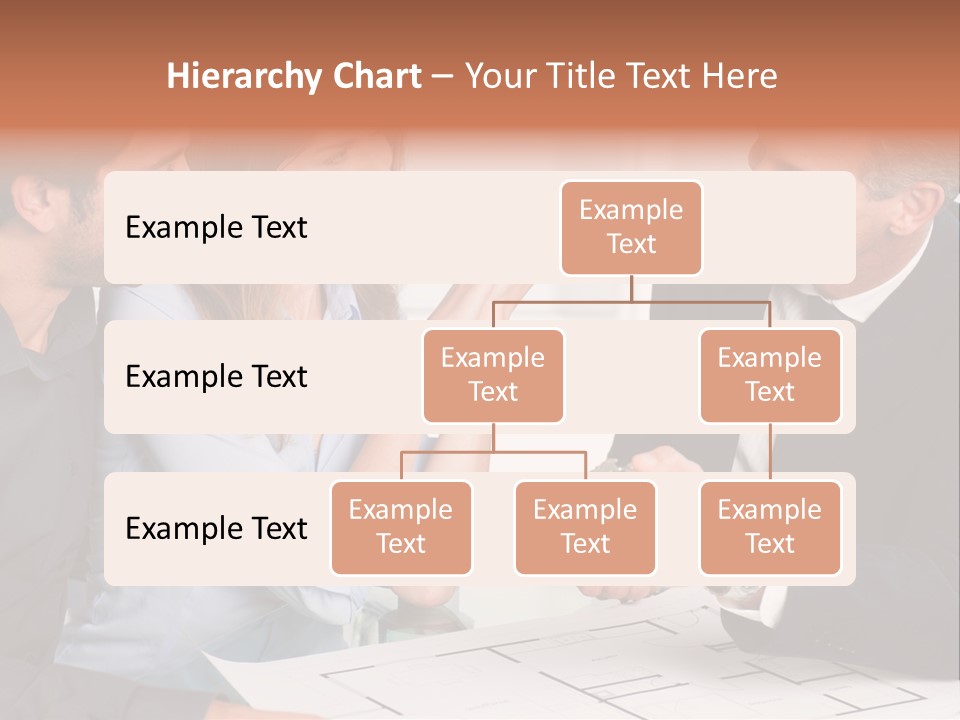 Hierarchy Chart – Your Title Text Here

Example Text

Example Text

Example Text

Example Text

Example Text

Example Text

Example Text

Example Text

Example Text